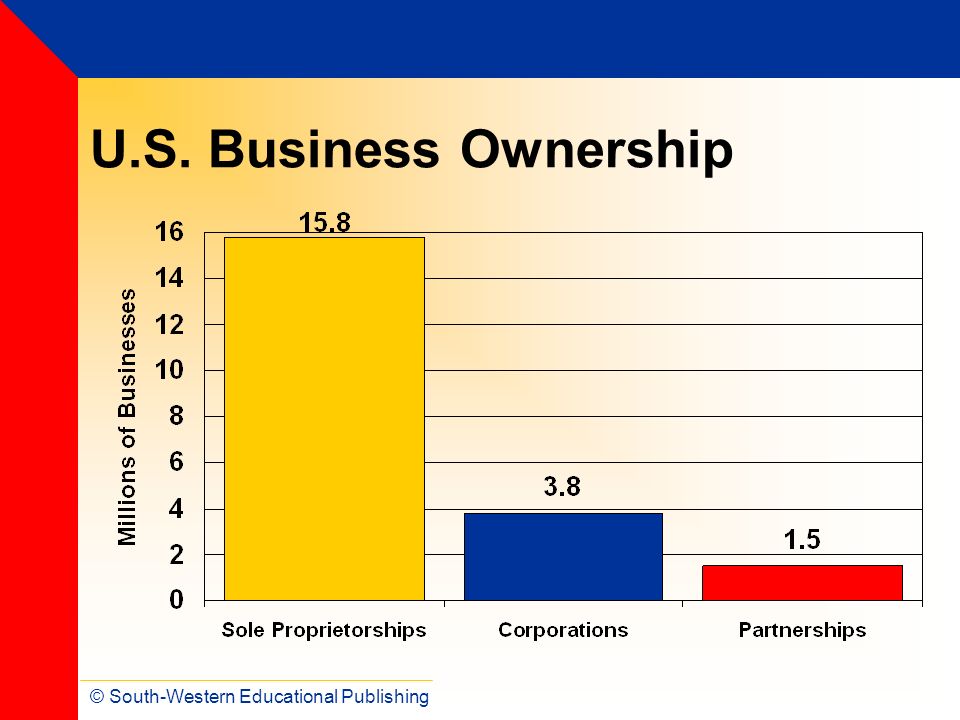 U.S. Business Ownership

Millions of Businesses

16
14
12
10
8
6
4
2
0

15.8
3.8
1.5

Sole Proprietorships
Corporations
Partnerships

© South-Western Educational Publishing